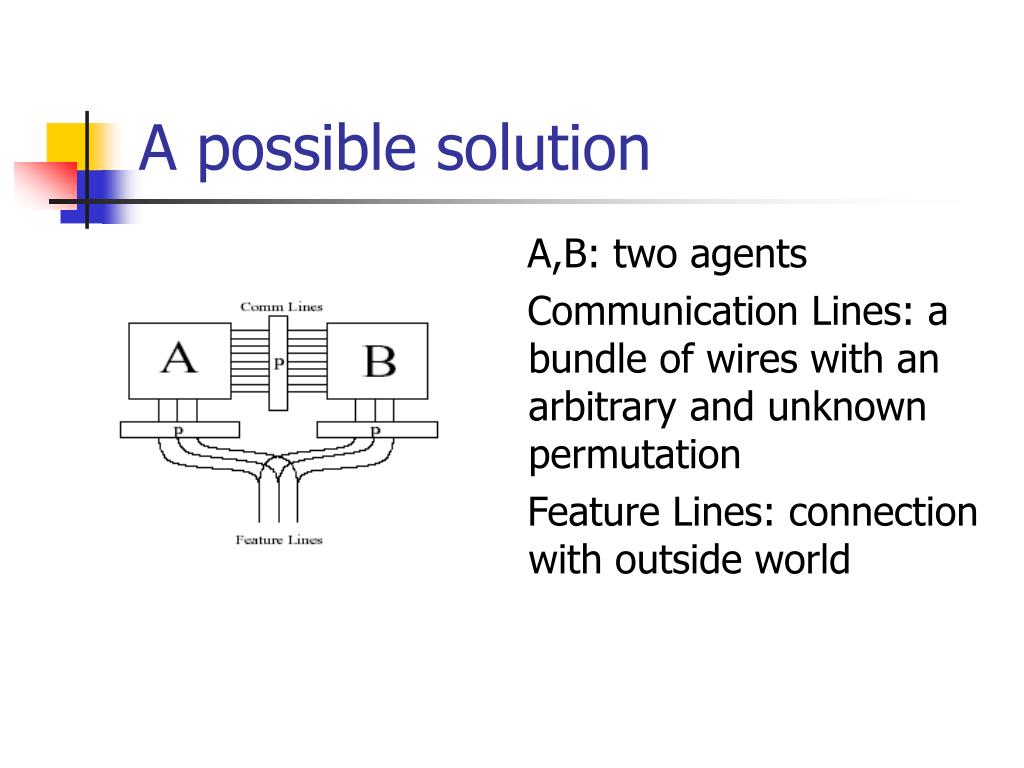 A possible solution

Comm Lines

A

P

B

P

P

Feature Lines

A,B: two agents

Communication Lines: a bundle of wires with an arbitrary and unknown permutation

Feature Lines: connection with outside world